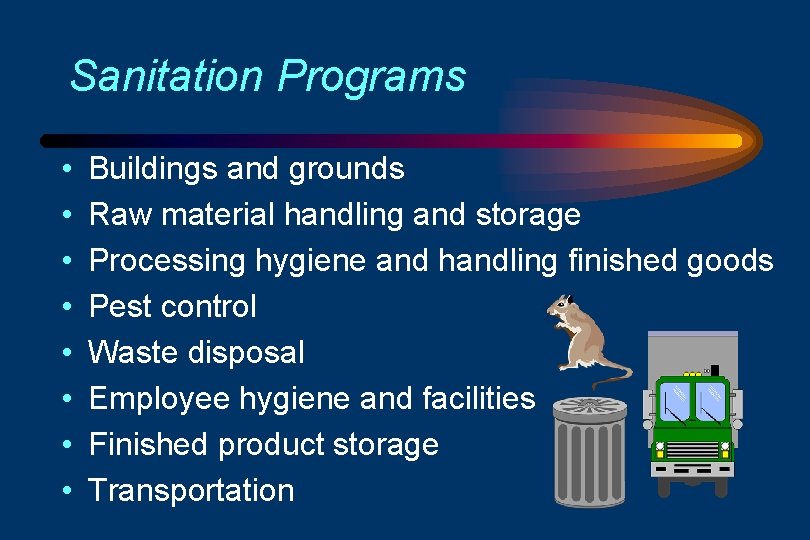 Sanitation Programs

• Buildings and grounds
• Raw material handling and storage
• Processing hygiene and handling finished goods
• Pest control
• Waste disposal
• Employee hygiene and facilities
• Finished product storage
• Transportation